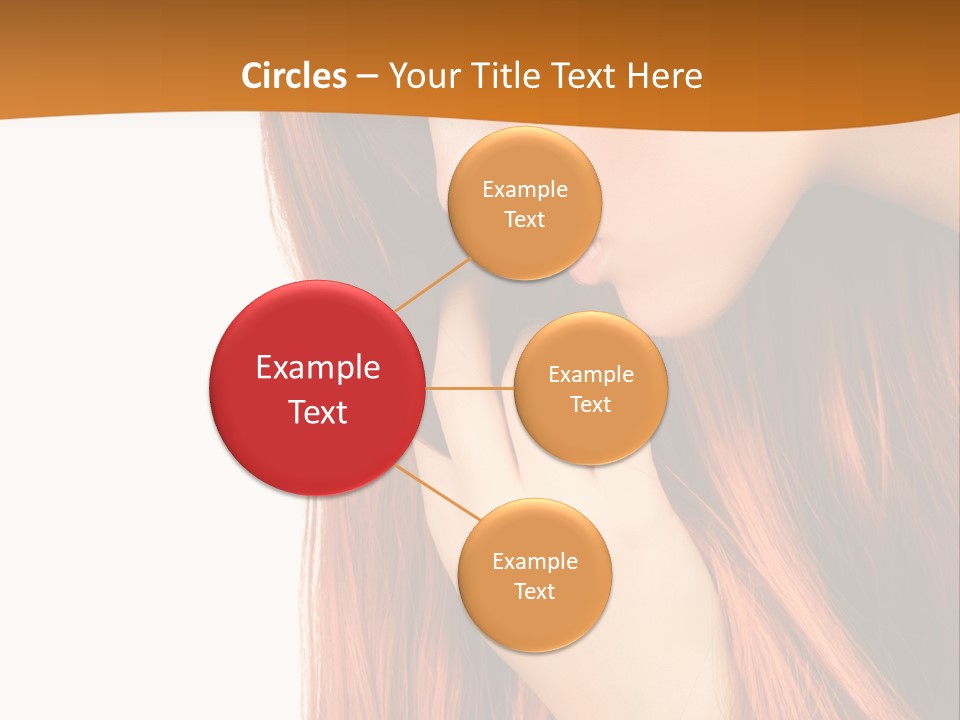 Circles – Your Title Text Here

Example Text

Example Text

Example Text

Example Text